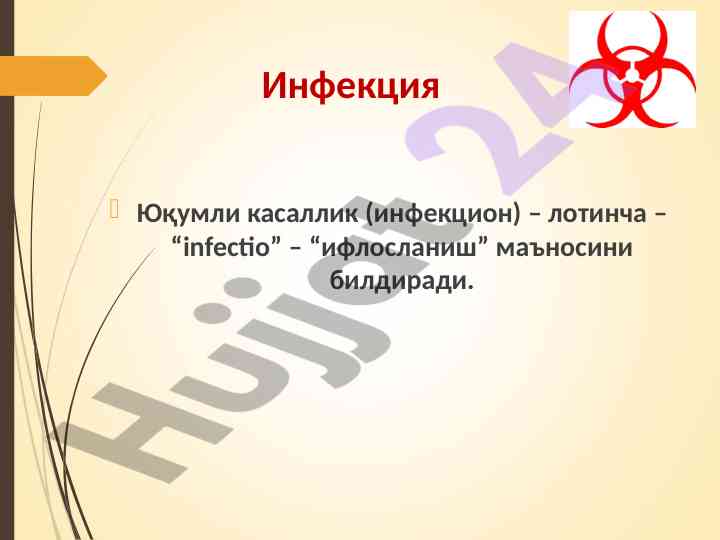 Инфекция

Юқумли касаллик (инфекцион) – лотинча – “infectio” – “ифлосланиш” маъносини билдиради.

Hujjat 24